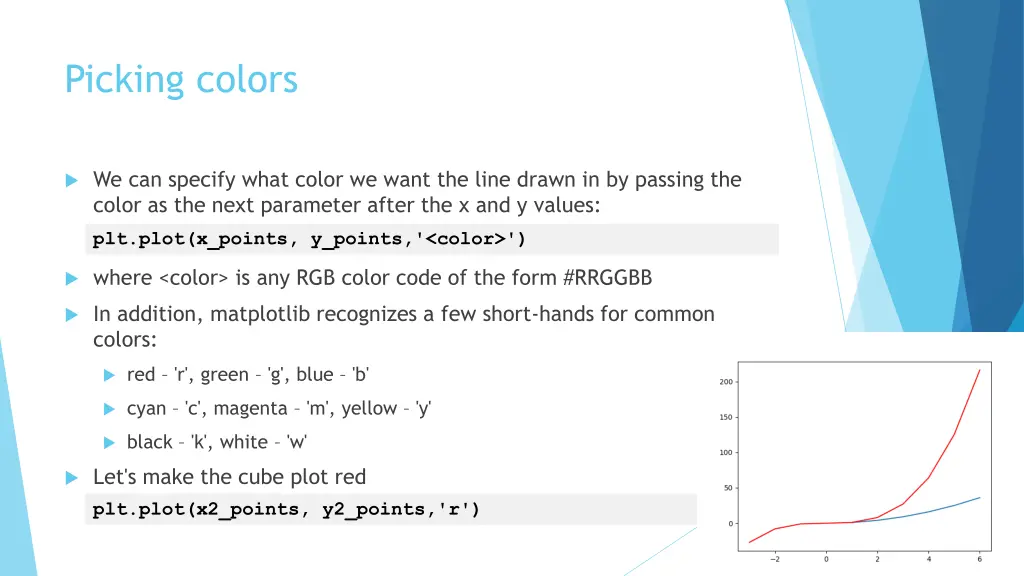 Picking colors

We can specify what color we want the line drawn in by passing the color as the next parameter after the x and y values:

plt.plot(x_points, y_points,'<color>')

where <color> is any RGB color code of the form #RRGGBB

In addition, matplotlib recognizes a few short-hands for common colors:

red – 'r', green – 'g', blue – 'b'

cyan – 'c', magenta – 'm', yellow – 'y'

black – 'k', white – 'w'

Let's make the cube plot red

plt.plot(x2_points, y2_points,'r')

200
150
100
50
0
−2
0
2
4
6